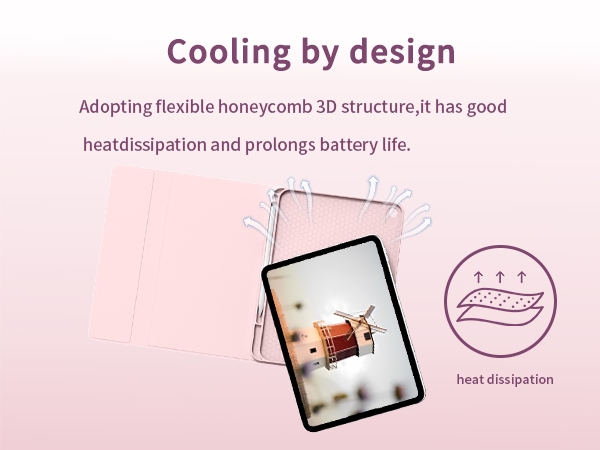 Cooling by design

Adopting flexible honeycomb 3D structure,it has good heatdissipation and prolongs battery life.

heat dissipation